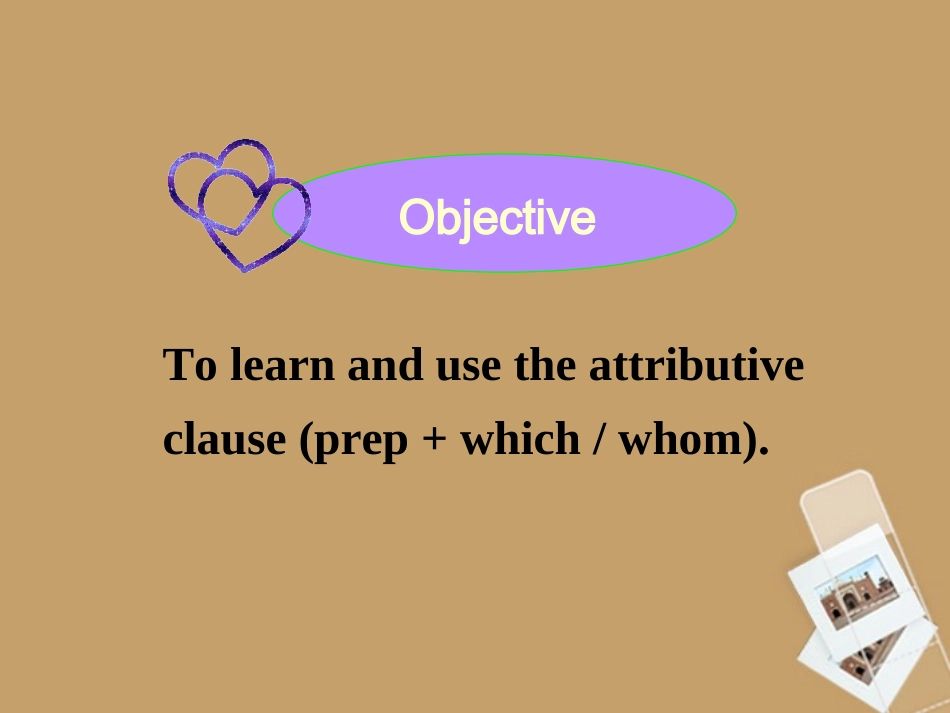 Objective

To learn and use the attributive clause (prep + which / whom).